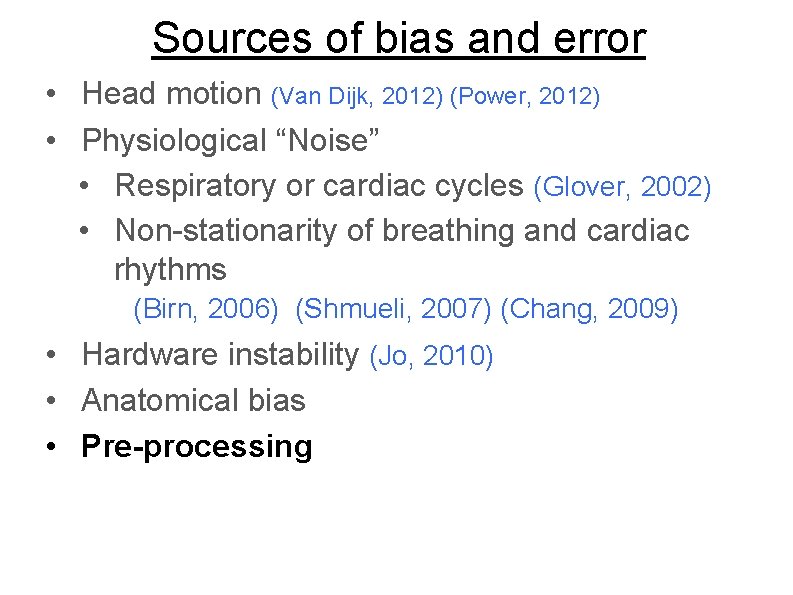 Sources of bias and error

• Head motion (Van Dijk, 2012) (Power, 2012)
• Physiological “Noise”
  • Respiratory or cardiac cycles (Glover, 2002)
  • Non-stationarity of breathing and cardiac rhythms
    (Birn, 2006) (Shmueli, 2007) (Chang, 2009)
• Hardware instability (Jo, 2010)
• Anatomical bias
• Pre-processing